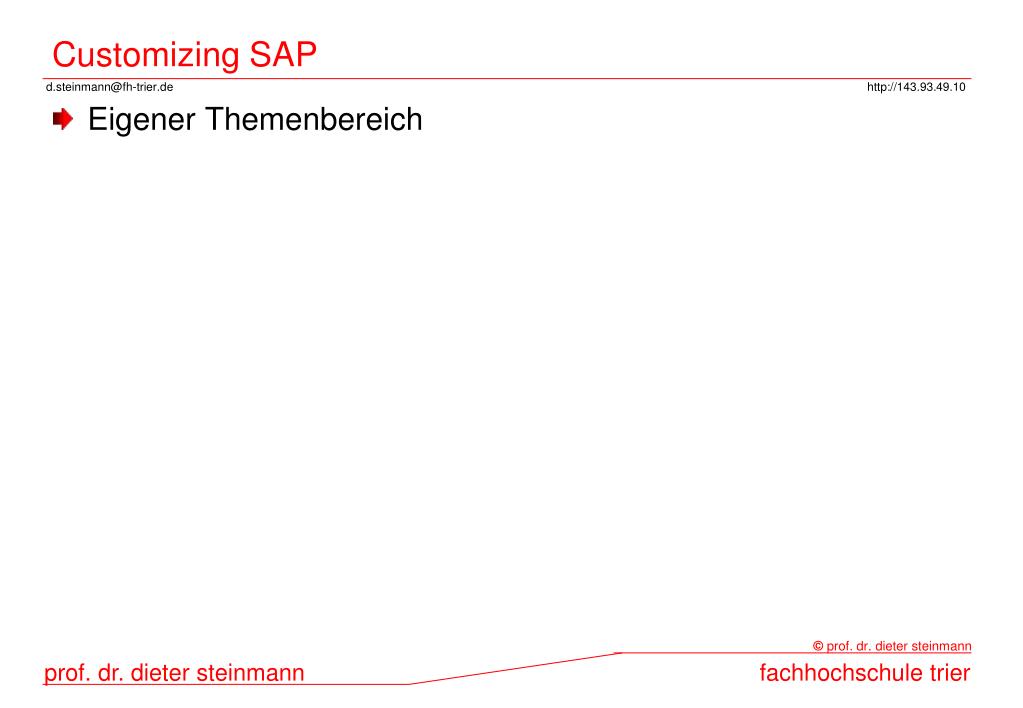 Customizing SAP

d.steinmann@fh-trier.de

http://143.93.49.10

Eigener Themenbereich

© prof. dr. dieter steinmann

prof. dr. dieter steinmann

fachhochschule trier